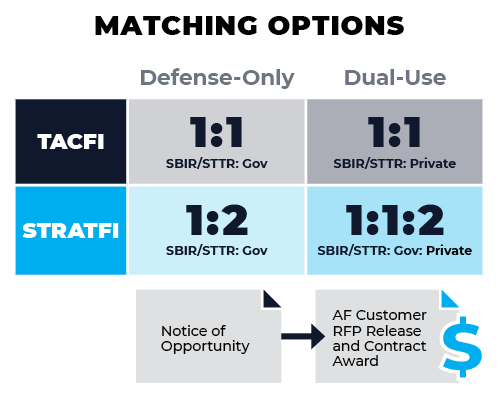 MATCHING OPTIONS

| | Defense-Only | Dual-Use |
|---|---|---|
| TACFI | 1:1 SBIR/STTR: Gov | 1:1 SBIR/STTR: Private |
| STRATFI | 1:2 SBIR/STTR: Gov | 1:1:2 SBIR/STTR: Gov: Private |

Notice of Opportunity

AF Customer RFP Release and Contract Award

$